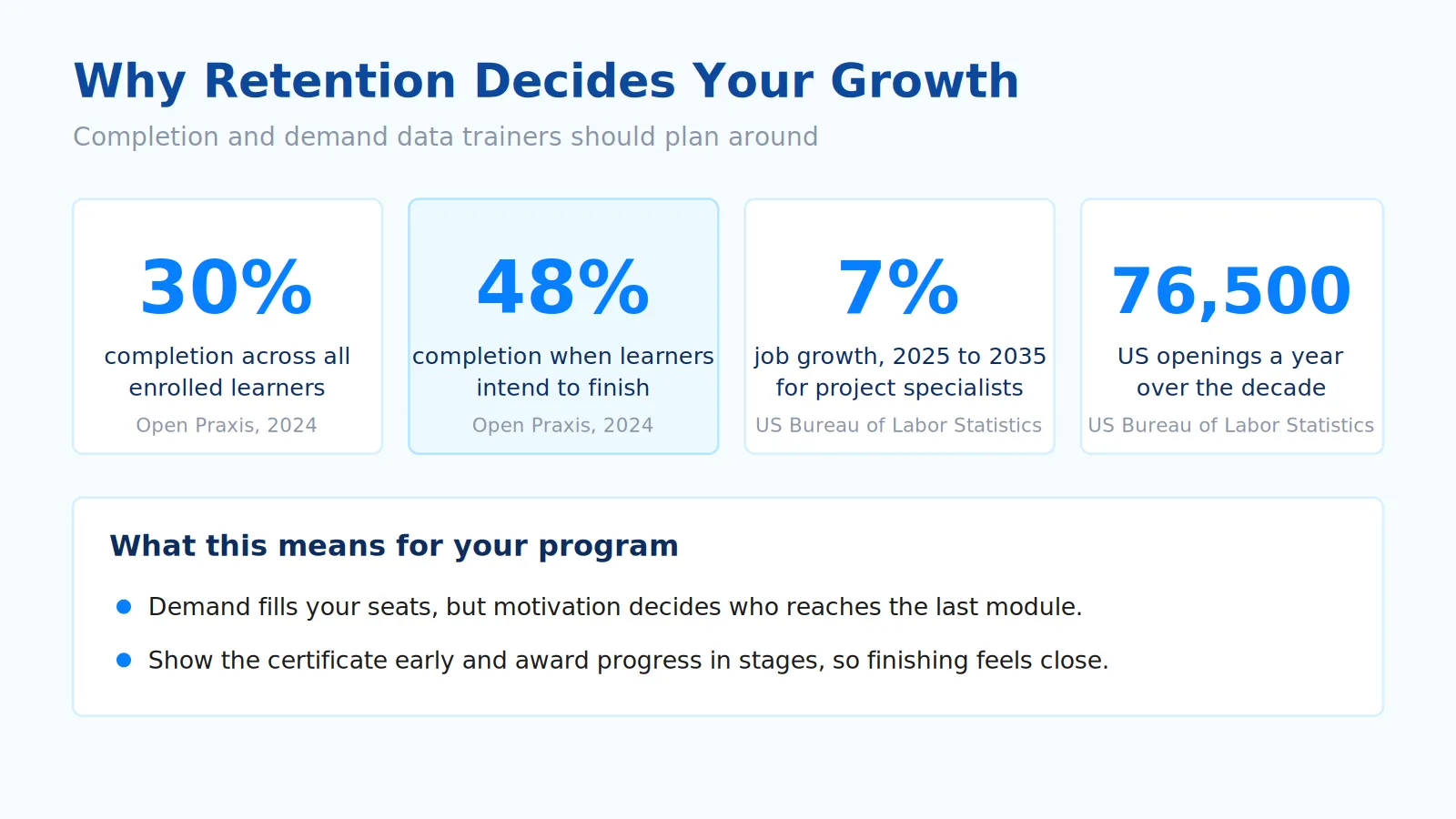 Why Retention Decides Your Growth

Completion and demand data trainers should plan around

30%

completion across all enrolled learners

Open Praxis, 2024

48%

completion when learners intend to finish

Open Praxis, 2024

7%

job growth, 2025 to 2035 for project specialists

US Bureau of Labor Statistics

76,500

US openings a year over the decade

US Bureau of Labor Statistics

What this means for your program

• Demand fills your seats, but motivation decides who reaches the last module.
• Show the certificate early and award progress in stages, so finishing feels close.